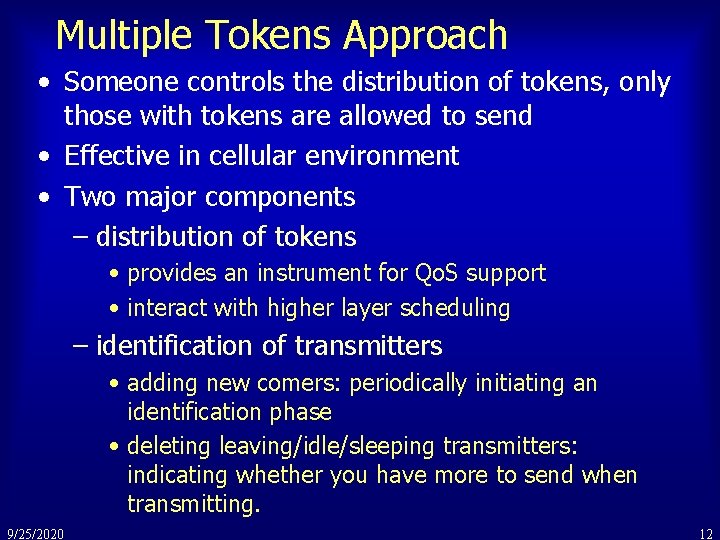 Multiple Tokens Approach

• Someone controls the distribution of tokens, only those with tokens are allowed to send
• Effective in cellular environment
• Two major components
– distribution of tokens
• provides an instrument for QoS support
• interact with higher layer scheduling
– identification of transmitters
• adding new comers: periodically initiating an identification phase
• deleting leaving/idle/sleeping transmitters: indicating whether you have more to send when transmitting.

9/25/2020

12